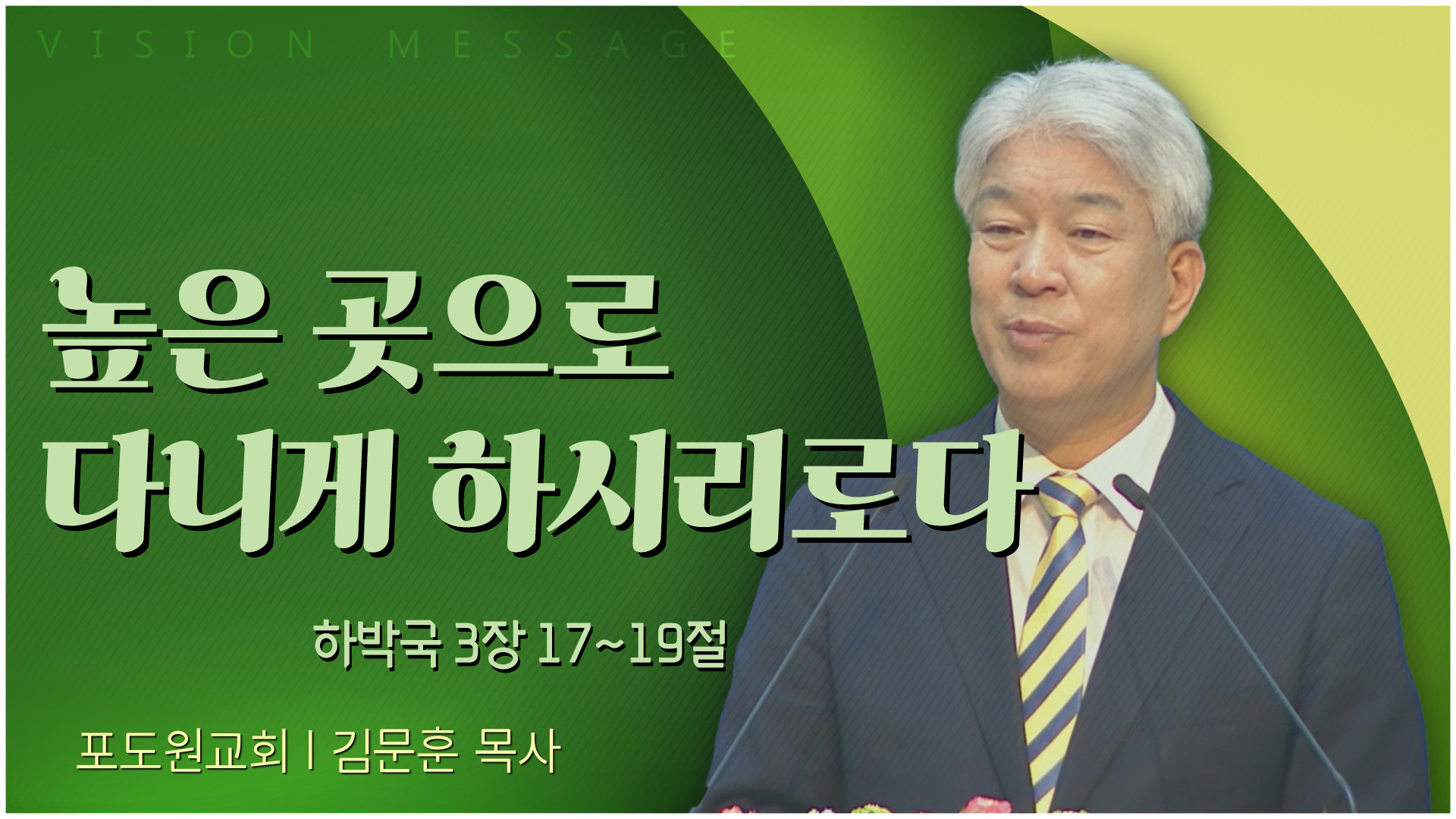 VISION MESSAGE

높은 곳으로
다니게 하시리로다

하박국 3장 17~19절

포도원교회 | 김문훈 목사